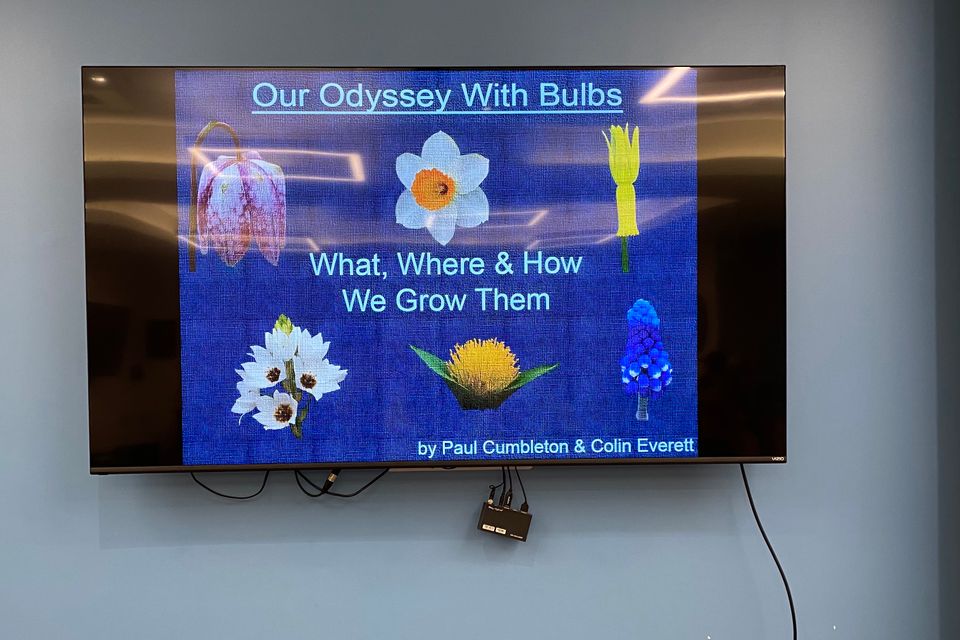 Our Odyssey With Bulbs

What, Where & How We Grow Them

by Paul Cumbleton & Colin Everett

VIZIO